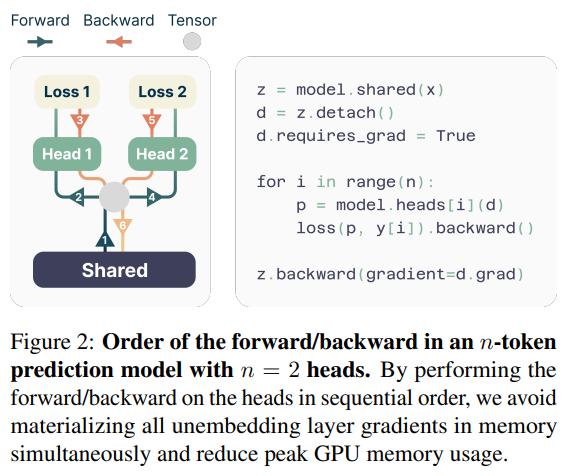 Forward Backward Tensor

Loss 1
Loss 2
3
5
Head 1
Head 2
2
4
6
1
Shared

z = model.shared(x)
d = z.detach()
d.requires_grad = True

for i in range(n):
    p = model.heads[i](d)
    loss(p, y[i]).backward()

z.backward(gradient=d.grad)

Figure 2: **Order of the forward/backward in an $n$-token prediction model with $n = 2$ heads.** By performing the forward/backward on the heads in sequential order, we avoid materializing all unembedding layer gradients in memory simultaneously and reduce peak GPU memory usage.